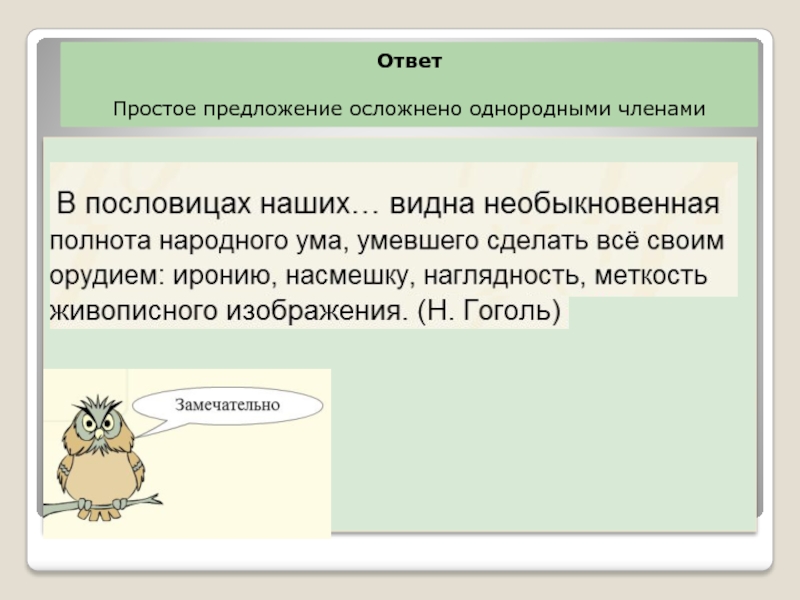 Ответ

Простое предложение осложнено однородными членами

В пословицах наших… видна необыкновенная полнота народного ума, умевшего сделать всё своим орудием: иронию, насмешку, наглядность, меткость живописного изображения. (Н. Гоголь)

Замечательно